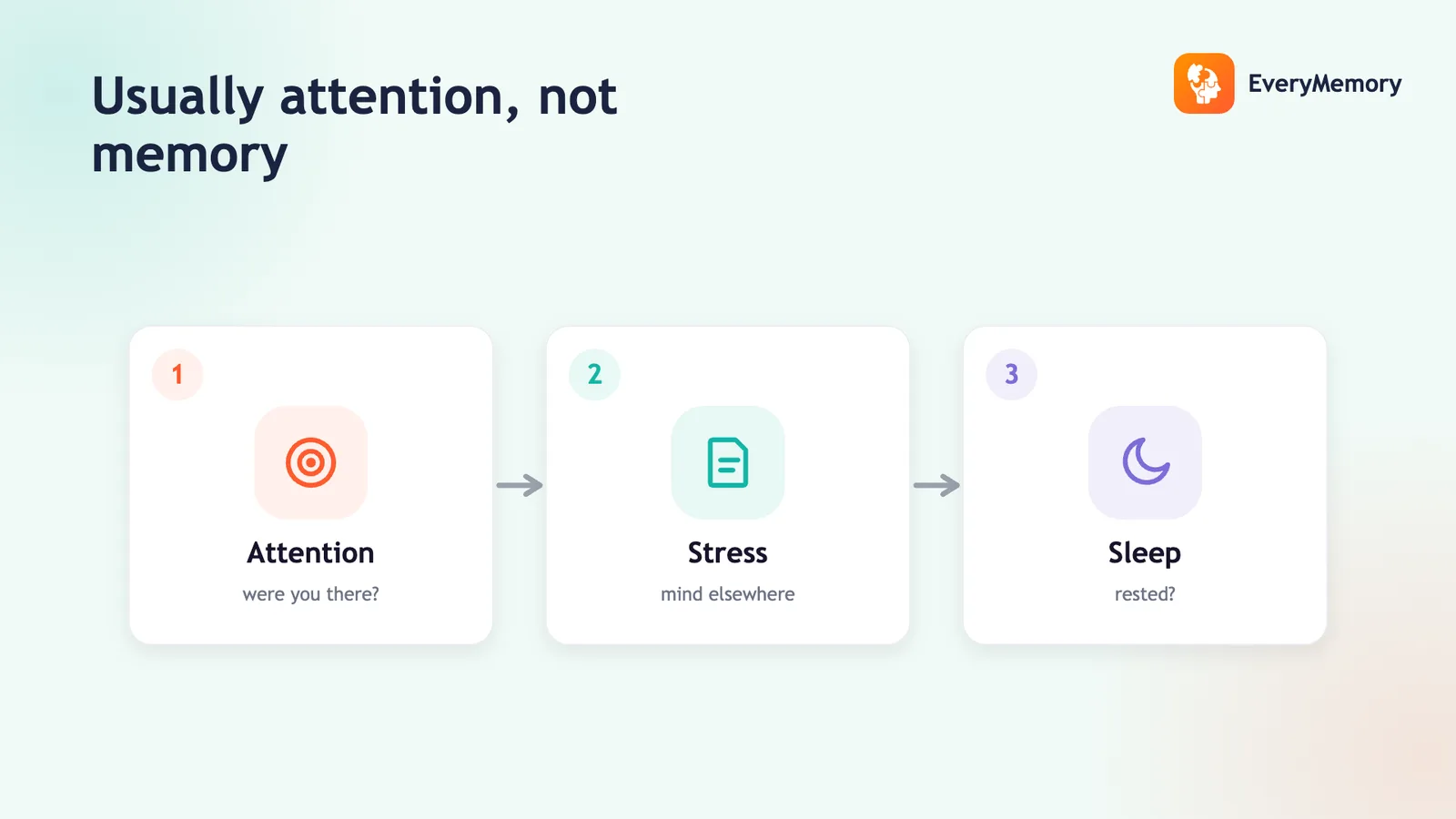 Usually attention, not memory

EveryMemory

1

Attention

were you there?

2

Stress

mind elsewhere

3

Sleep

rested?